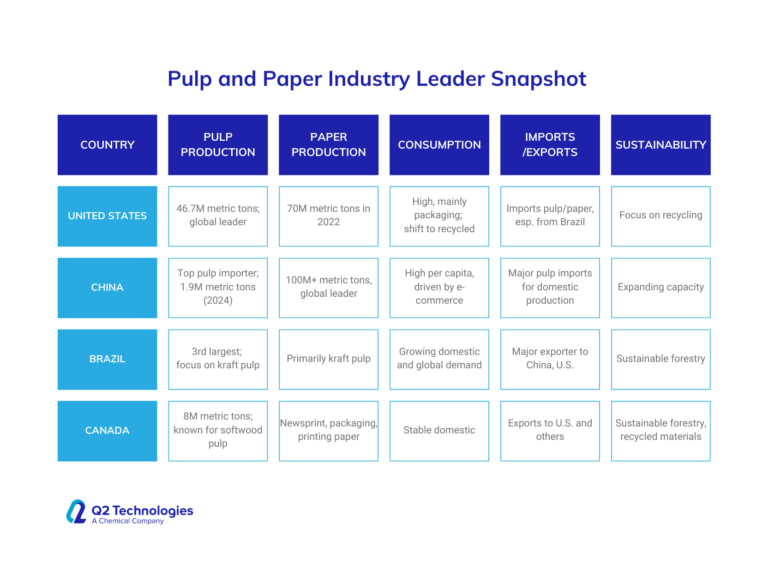 Pulp and Paper Industry Leader Snapshot

| COUNTRY | PULP PRODUCTION | PAPER PRODUCTION | CONSUMPTION | IMPORTS /EXPORTS | SUSTAINABILITY |
|---|---|---|---|---|---|
| UNITED STATES | 46.7M metric tons; global leader | 70M metric tons in 2022 | High, mainly packaging; shift to recycled | Imports pulp/paper, esp. from Brazil | Focus on recycling |
| CHINA | Top pulp importer; 1.9M metric tons (2024) | 100M+ metric tons, global leader | High per capita, driven by e-commerce | Major pulp imports for domestic production | Expanding capacity |
| BRAZIL | 3rd largest; focus on kraft pulp | Primarily kraft pulp | Growing domestic and global demand | Major exporter to China, U.S. | Sustainable forestry |
| CANADA | 8M metric tons; known for softwood pulp | Newsprint, packaging, printing paper | Stable domestic | Exports to U.S. and others | Sustainable forestry, recycled materials |

Q2 Technologies
A Chemical Company